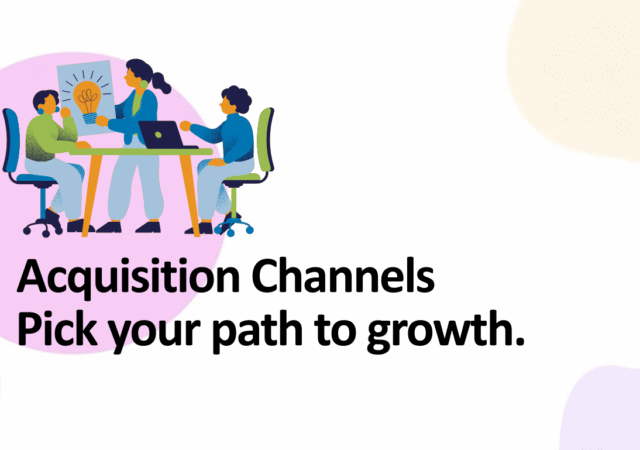 Acquisition Channels
Pick your path to growth.